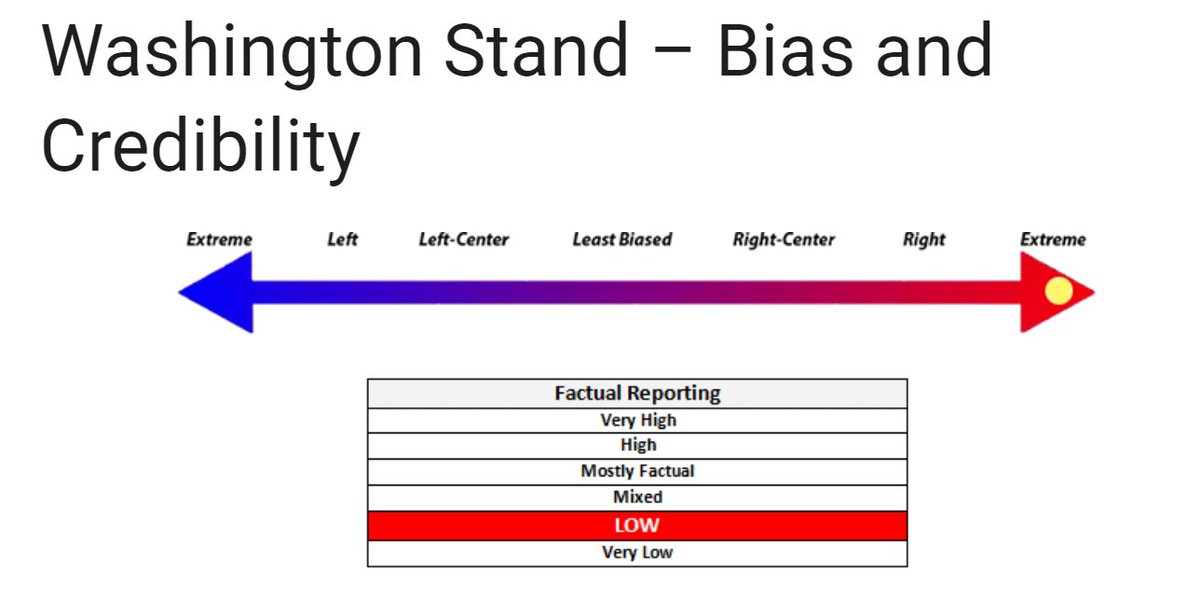 Washington Stand – Bias and Credibility

Extreme Left Left-Center Least Biased Right-Center Right Extreme

| Factual Reporting |
|---|
| Very High |
| High |
| Mostly Factual |
| Mixed |
| LOW |
| Very Low |